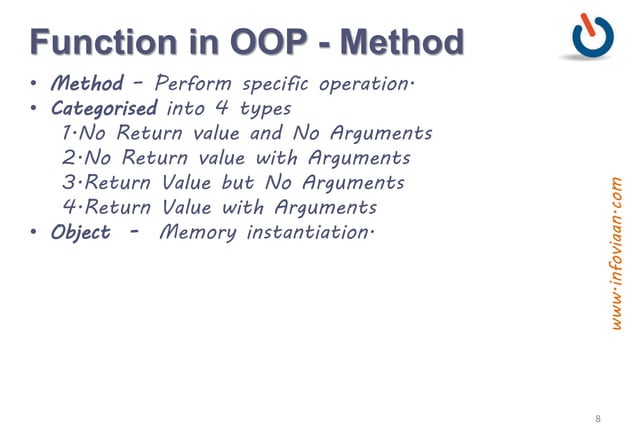 Function in OOP - Method

• Method – Perform specific operation.
• Categorised into 4 types
1.No Return value and No Arguments
2.No Return value with Arguments
3.Return Value but No Arguments
4.Return Value with Arguments
• Object - Memory instantiation.

www.infoviaan.com

8